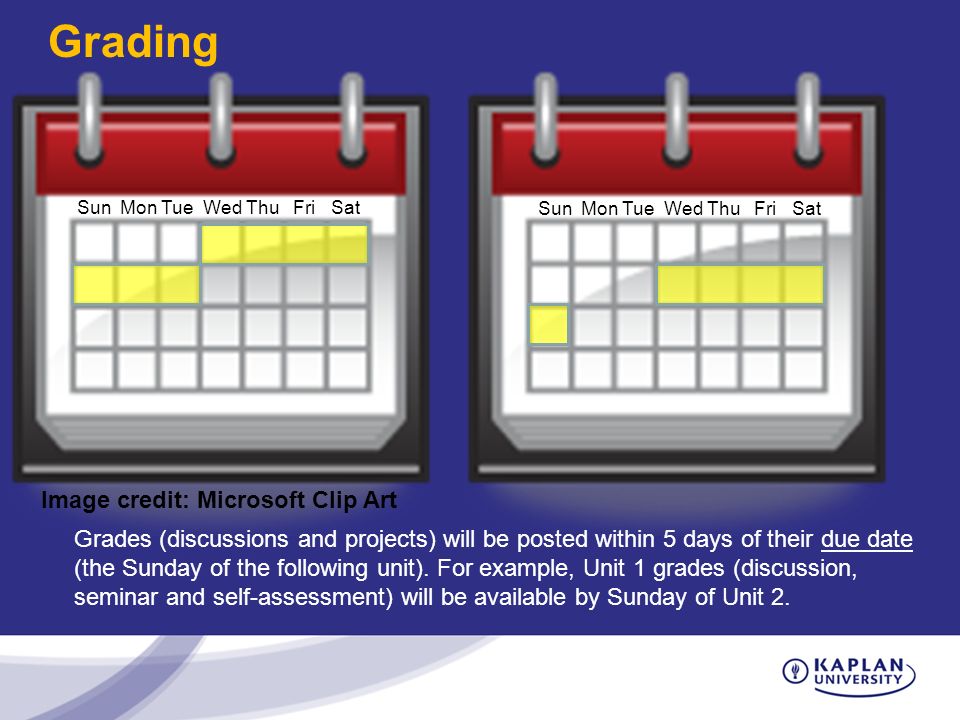 Grading

Sun Mon Tue Wed Thu Fri Sat

Sun Mon Tue Wed Thu Fri Sat

Image credit: Microsoft Clip Art

Grades (discussions and projects) will be posted within 5 days of their due date (the Sunday of the following unit). For example, Unit 1 grades (discussion, seminar and self-assessment) will be available by Sunday of Unit 2.

KAPLAN UNIVERSITY